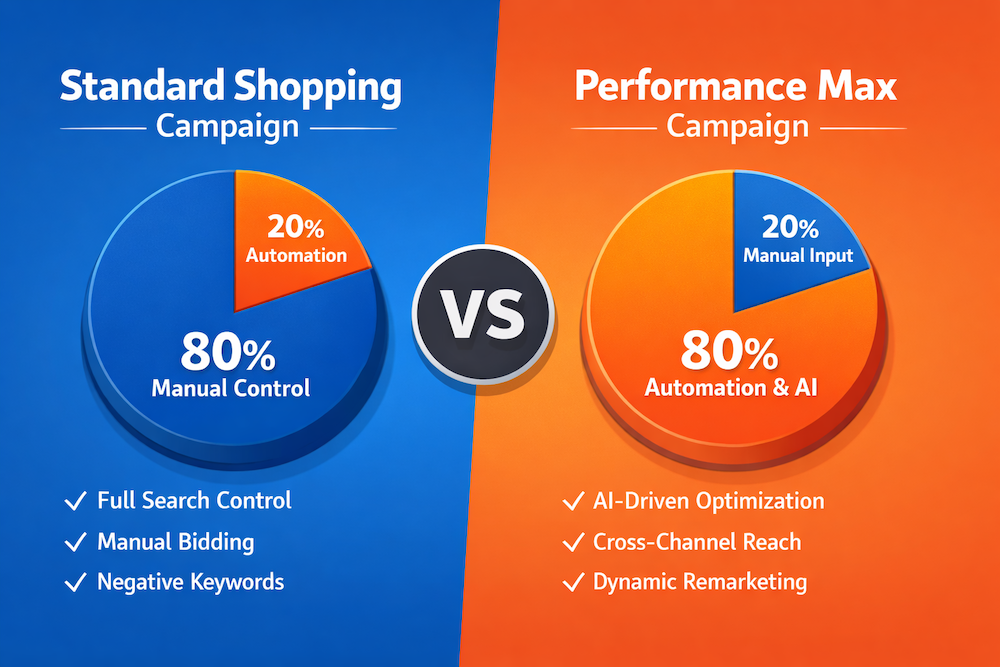 Standard Shopping
Campaign

20%
Automation

80%
Manual Control

✓ Full Search Control
✓ Manual Bidding
✓ Negative Keywords

VS

Performance Max
Campaign

20%
Manual Input

80%
Automation & AI

✓ AI-Driven Optimization
✓ Cross-Channel Reach
✓ Dynamic Remarketing